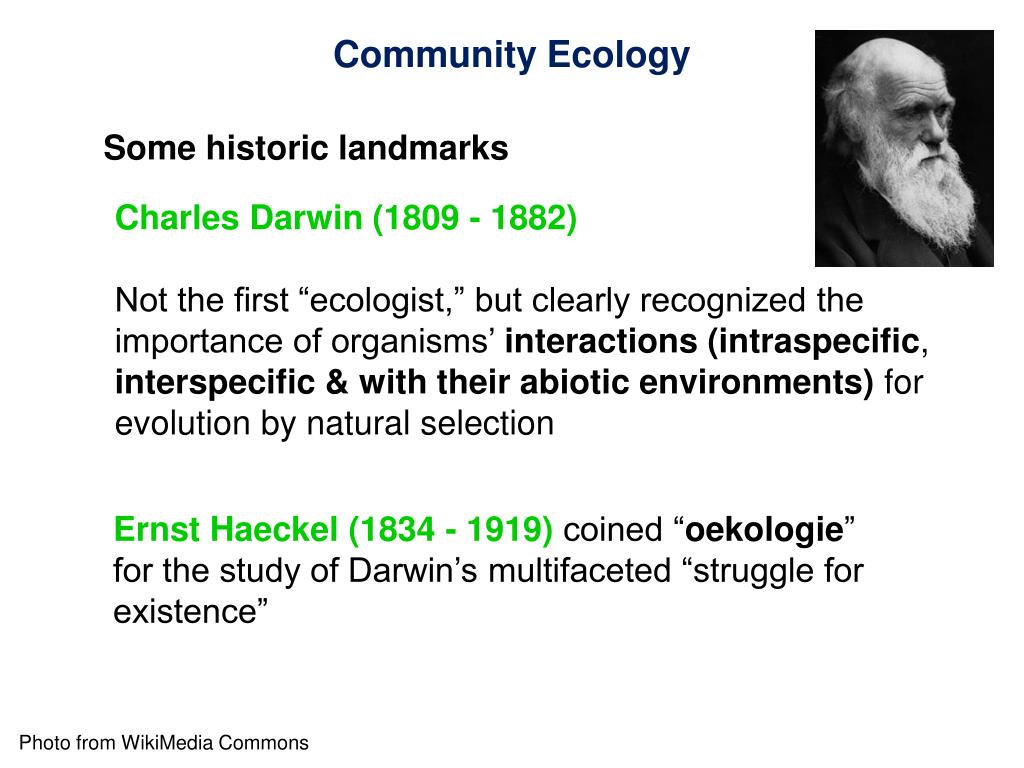 Community Ecology

Some historic landmarks

Charles Darwin (1809 - 1882)

Not the first “ecologist,” but clearly recognized the importance of organisms’ interactions (intraspecific, interspecific & with their abiotic environments) for evolution by natural selection

Ernst Haeckel (1834 - 1919) coined “oekologie” for the study of Darwin’s multifaceted “struggle for existence”

Photo from WikiMedia Commons